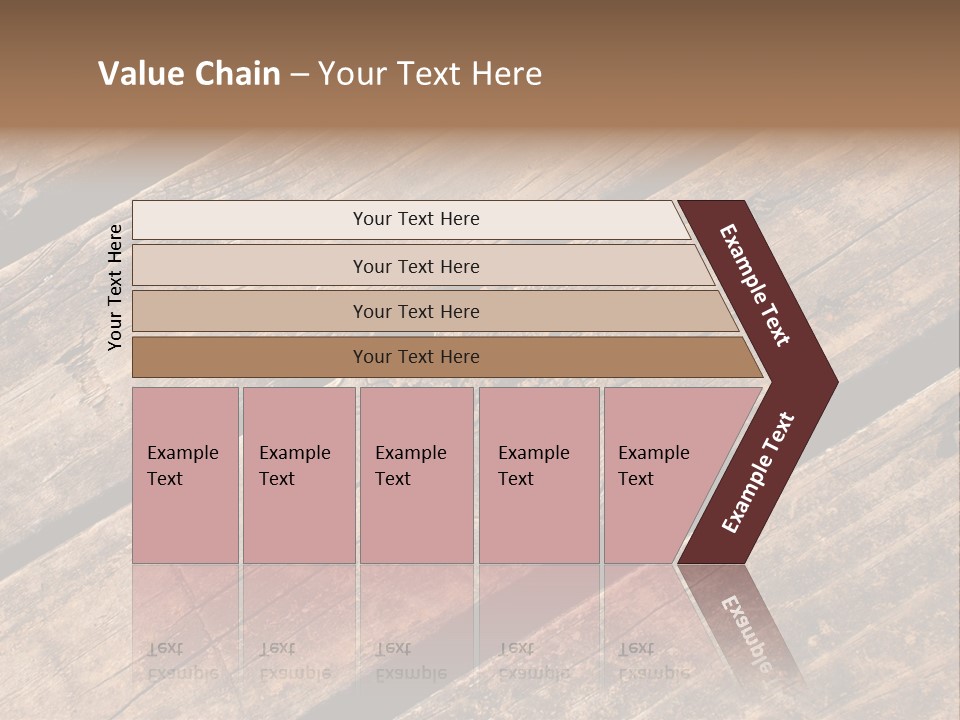 Value Chain – Your Text Here

Your Text Here

Your Text Here

Your Text Here

Your Text Here

Your Text Here

Example Text

Example Text

Example Text

Example Text

Example Text

Example Text

Example Text